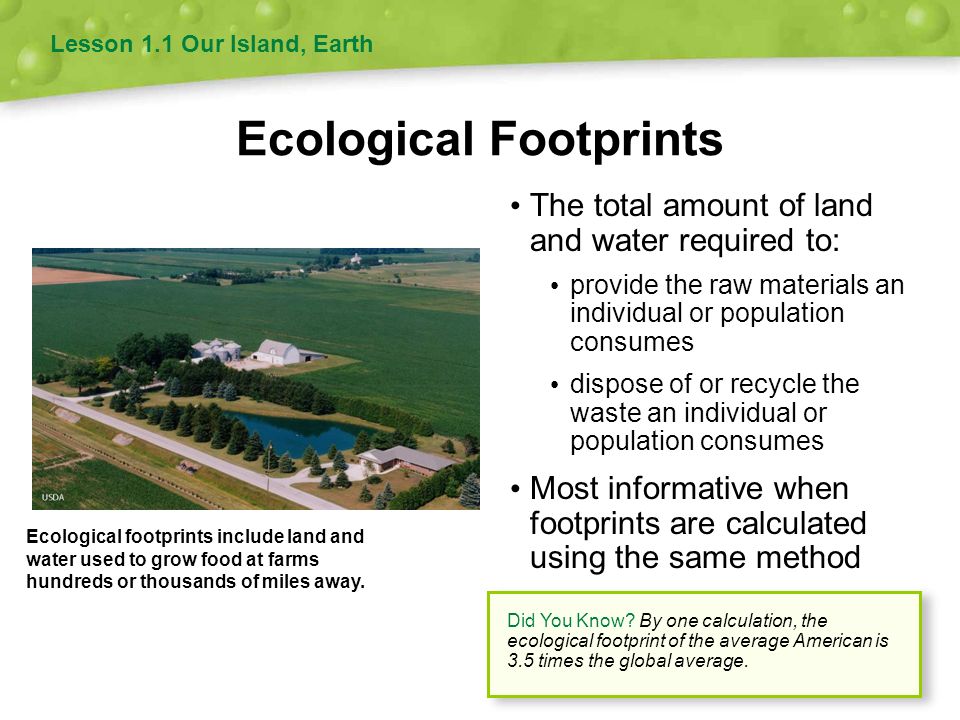 Lesson 1.1 Our Island, Earth

Ecological Footprints

USDA

Ecological footprints include land and water used to grow food at farms hundreds or thousands of miles away.

• The total amount of land and water required to:

• provide the raw materials an individual or population consumes

• dispose of or recycle the waste an individual or population consumes

• Most informative when footprints are calculated using the same method

Did You Know? By one calculation, the ecological footprint of the average American is 3.5 times the global average.